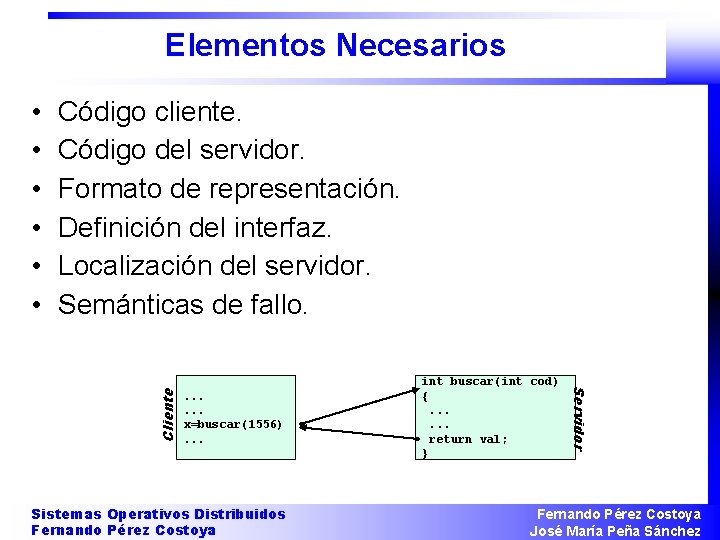 Elementos Necesarios

• Código cliente.
• Código del servidor.
• Formato de representación.
• Definición del interfaz.
• Localización del servidor.
• Semánticas de fallo.

Cliente

...
...
x=buscar(1556)
...

int buscar(int cod)
{
 ...
 ...
 return val;
}

Servidor

Sistemas Operativos Distribuidos
Fernando Pérez Costoya

Fernando Pérez Costoya
José María Peña Sánchez